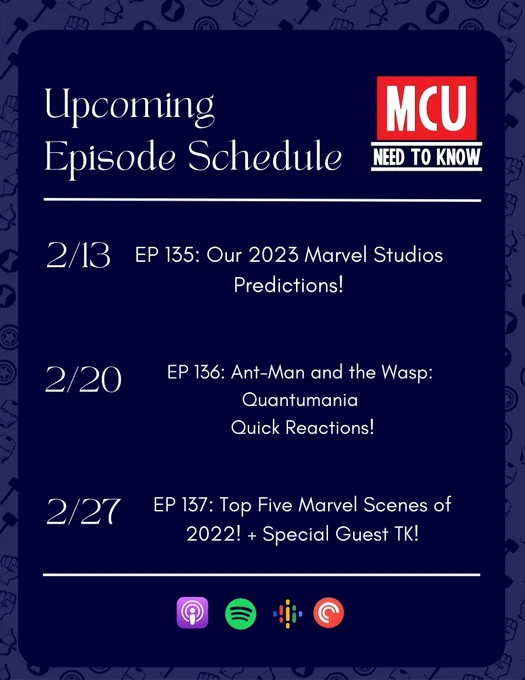 Upcoming Episode Schedule

MCU
NEED TO KNOW

2/13 EP 135: Our 2023 Marvel Studios Predictions!

2/20 EP 136: Ant-Man and the Wasp: Quantumania Quick Reactions!

2/27 EP 137: Top Five Marvel Scenes of 2022! + Special Guest TK!